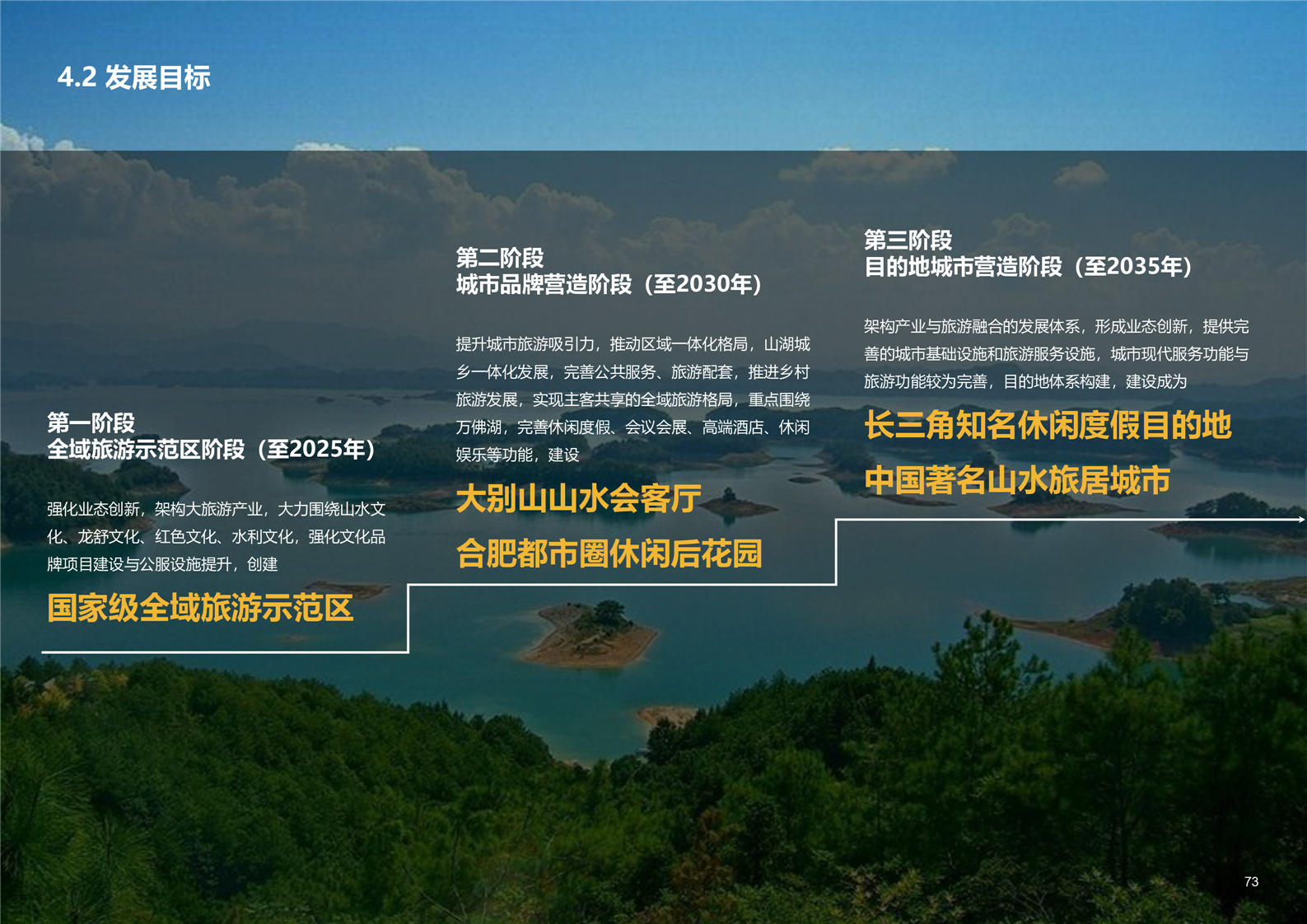 4.2 发展目标

第一阶段
全域旅游示范区阶段（至2025年）

强化业态创新，架构大旅游产业，大力围绕山水文化、龙舒文化、红色文化、水利文化，强化文化品牌项目建设与公服设施提升，创建

国家级全域旅游示范区

第二阶段
城市品牌营造阶段（至2030年）

提升城市旅游吸引力，推动区域一体化格局，山湖城乡一体化发展，完善公共服务、旅游配套，推进乡村旅游发展，实现主客共享的全域旅游格局，重点围绕万佛湖，完善休闲度假、会议会展、高端酒店、休闲娱乐等功能，建设

大别山山水会客厅

合肥都市圈休闲后花园

第三阶段
目的地城市营造阶段（至2035年）

架构产业与旅游融合的发展体系，形成业态创新，提供完善的城市基础设施和旅游服务设施，城市现代服务功能与旅游功能较为完善，目的地体系构建，建设成为

长三角知名休闲度假目的地

中国著名山水旅居城市

73